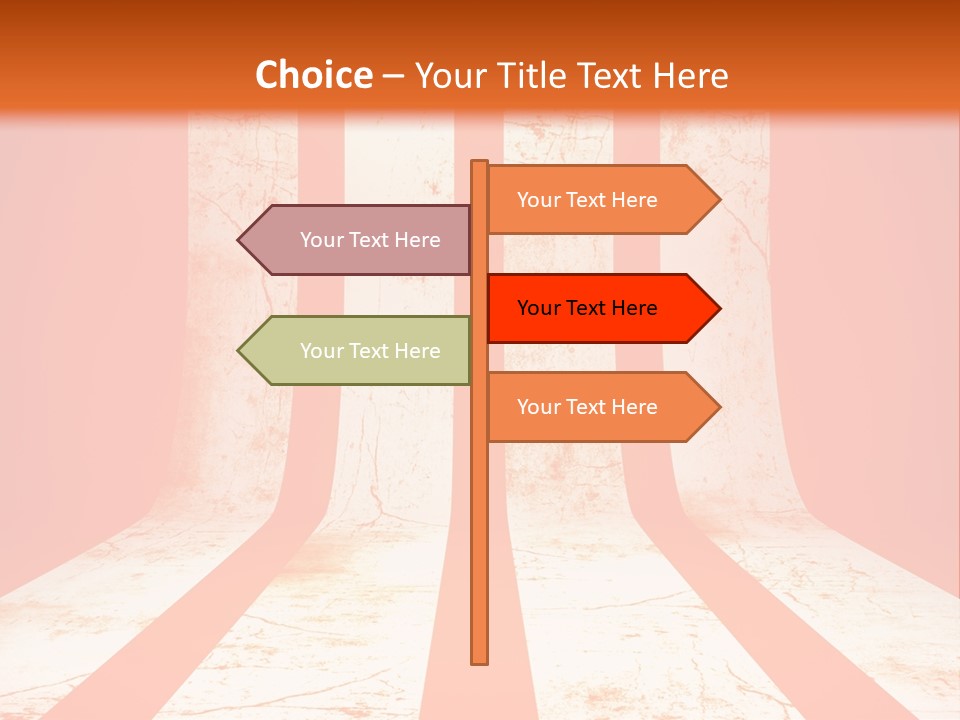 Choice – Your Title Text Here

Your Text Here

Your Text Here

Your Text Here

Your Text Here

Your Text Here